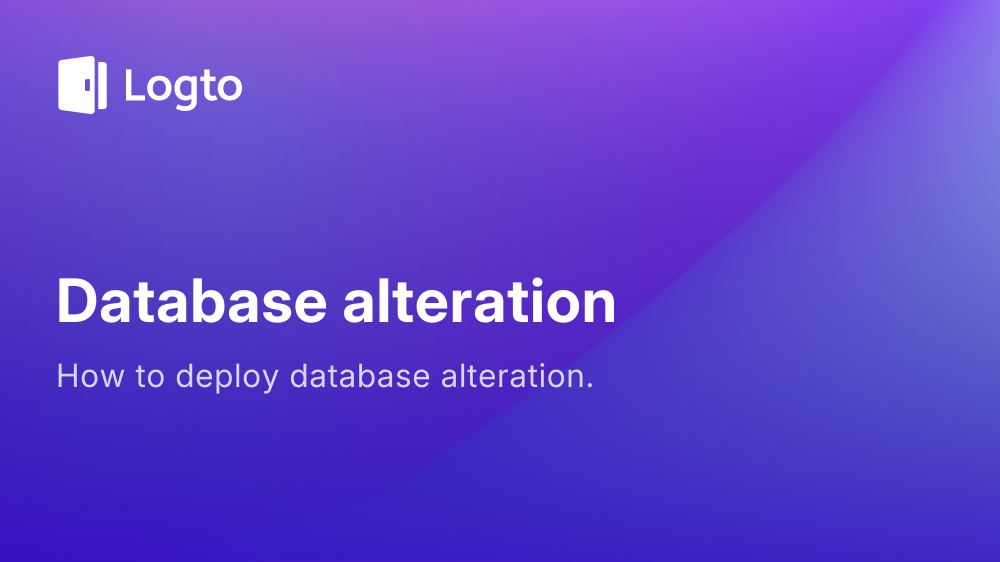 Logto

Database alteration

How to deploy database alteration.